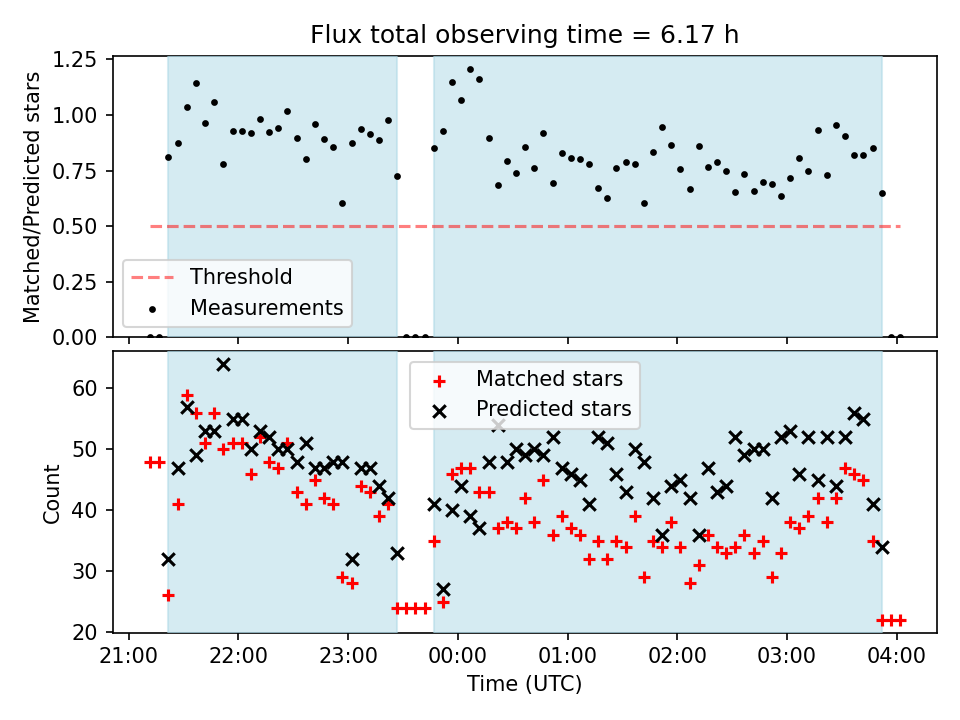 Flux total observing time = 6.17 h

Matched/Predicted stars

1.25
1.00
0.75
0.50
0.25
0.00

Threshold
Measurements

Count

60
50
40
30
20

Matched stars
Predicted stars

21:00 22:00 23:00 00:00 01:00 02:00 03:00 04:00

Time (UTC)